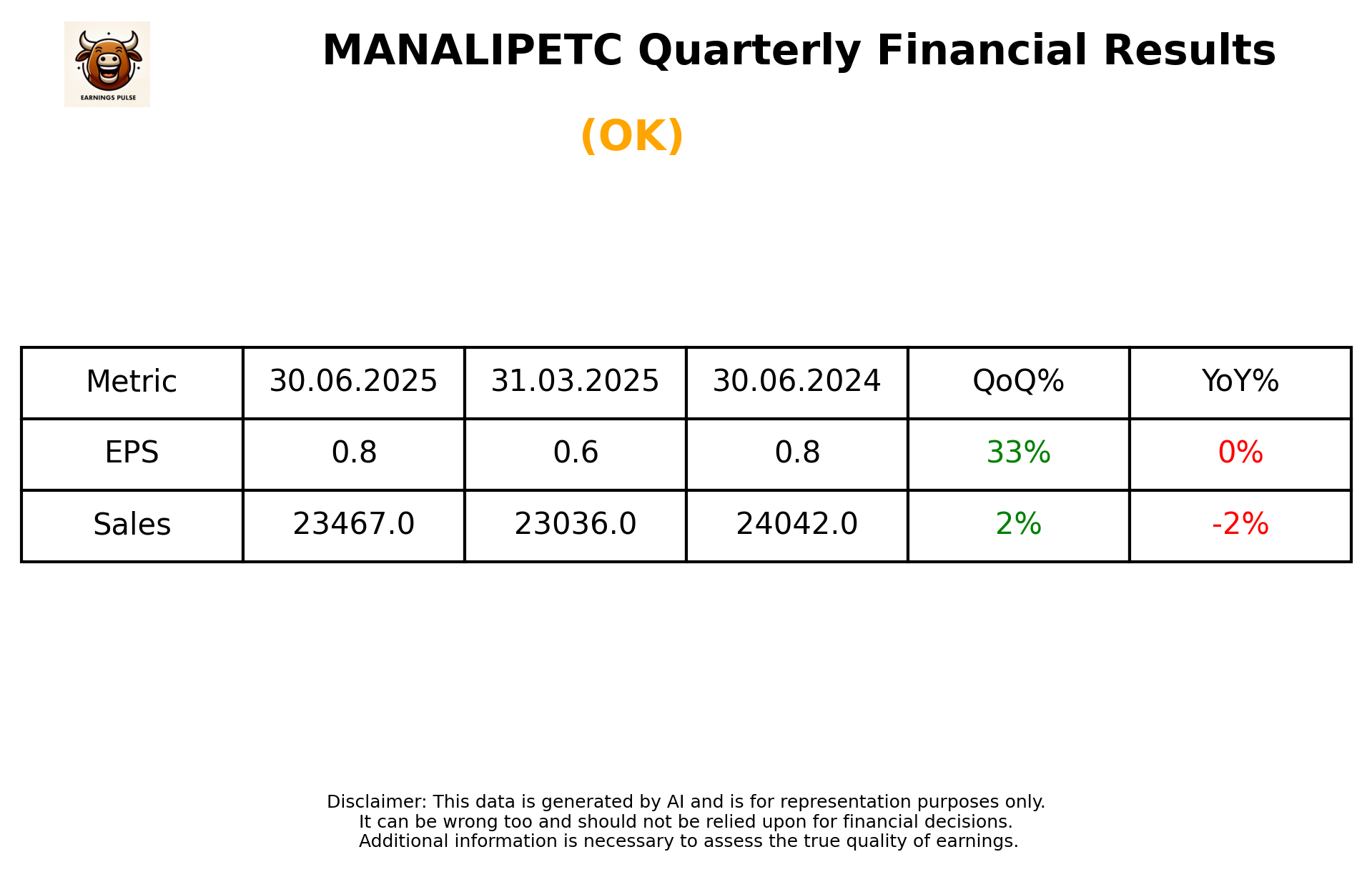 EARNINGS PULSE

MANALIPETC Quarterly Financial Results

(OK)

| Metric | 30.06.2025 | 31.03.2025 | 30.06.2024 | QoQ% | YoY% |
|---|---|---|---|---|---|
| EPS | 0.8 | 0.6 | 0.8 | 33% | 0% |
| Sales | 23467.0 | 23036.0 | 24042.0 | 2% | -2% |

Disclaimer: This data is generated by AI and is for representation purposes only.
It can be wrong too and should not be relied upon for financial decisions.
Additional information is necessary to assess the true quality of earnings.